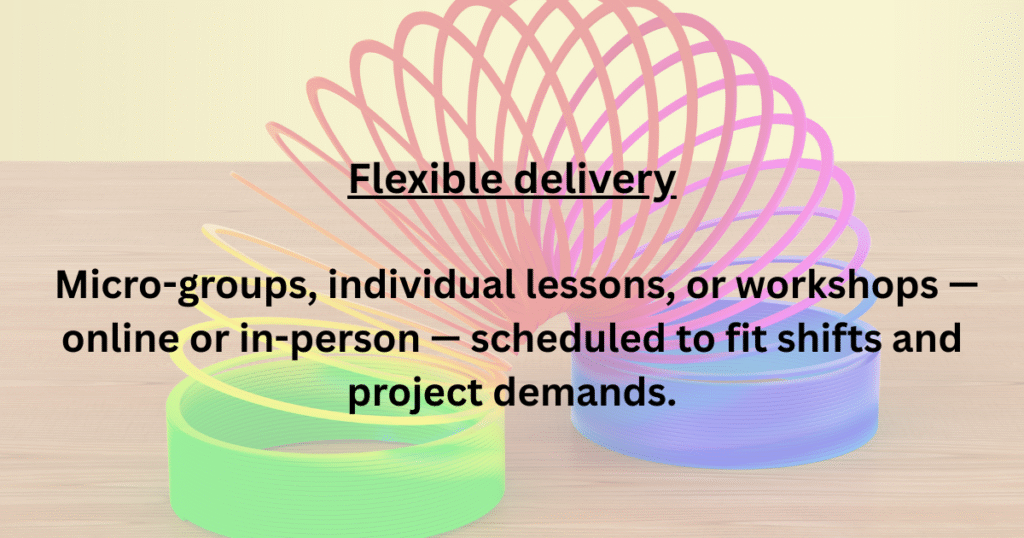 Flexible delivery

Micro-groups, individual lessons, or workshops — online or in-person — scheduled to fit shifts and project demands.